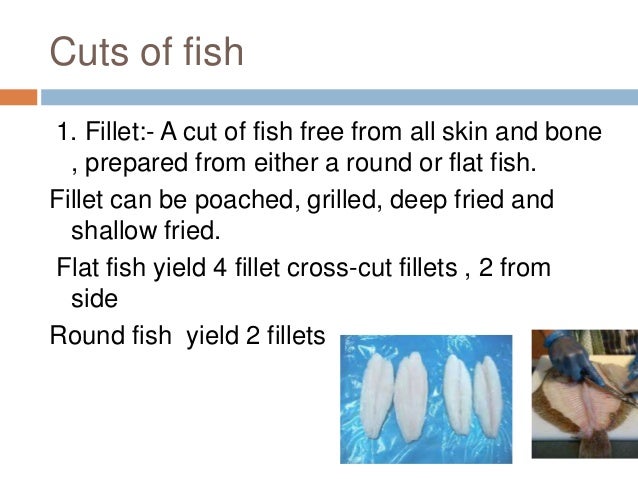 Cuts of fish

1. Fillet:- A cut of fish free from all skin and bone , prepared from either a round or flat fish.

Fillet can be poached, grilled, deep fried and shallow fried.

Flat fish yield 4 fillet cross-cut fillets , 2 from side

Round fish yield 2 fillets